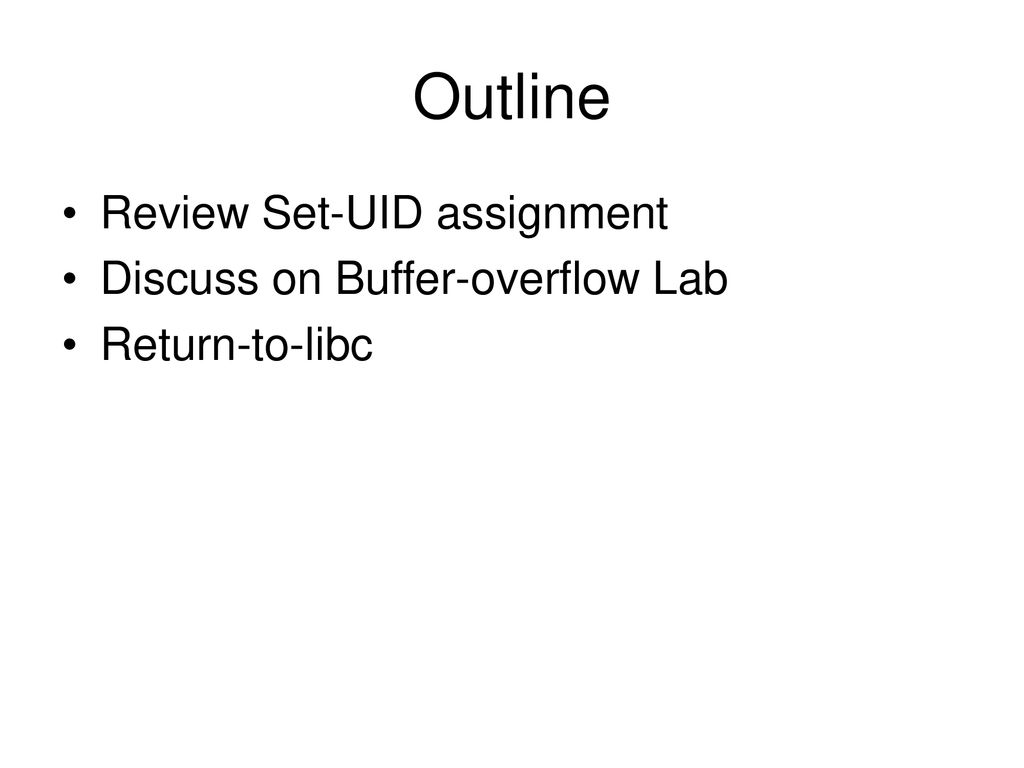 Outline

• Review Set-UID assignment
• Discuss on Buffer-overflow Lab
• Return-to-libc